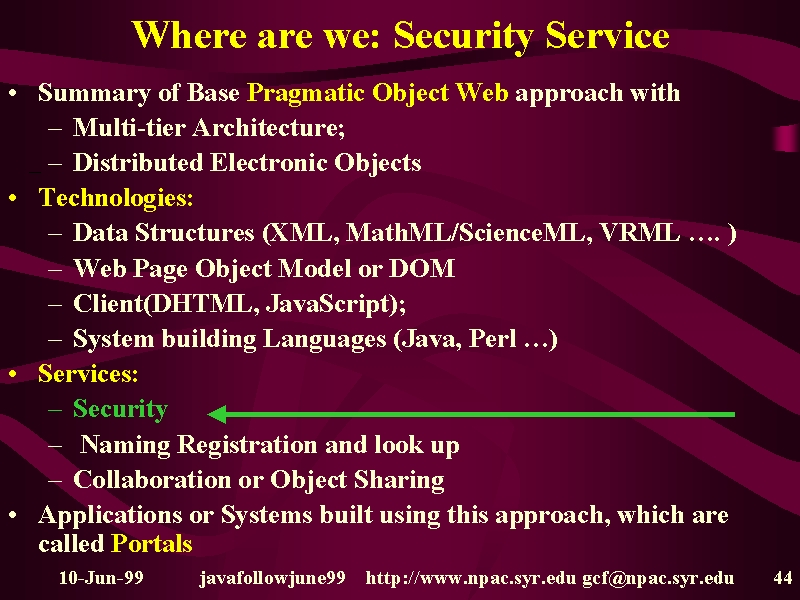 Where are we: Security Service

• Summary of Base Pragmatic Object Web approach with
– Multi-tier Architecture;
– Distributed Electronic Objects
• Technologies:
– Data Structures (XML, MathML/ScienceML, VRML …. )
– Web Page Object Model or DOM
– Client(DHTML, JavaScript);
– System building Languages (Java, Perl …)
• Services:
– Security
– Naming Registration and look up
– Collaboration or Object Sharing
• Applications or Systems built using this approach, which are called Portals

10-Jun-99 javafollowjune99 http://www.npac.syr.edu gcf@npac.syr.edu 44